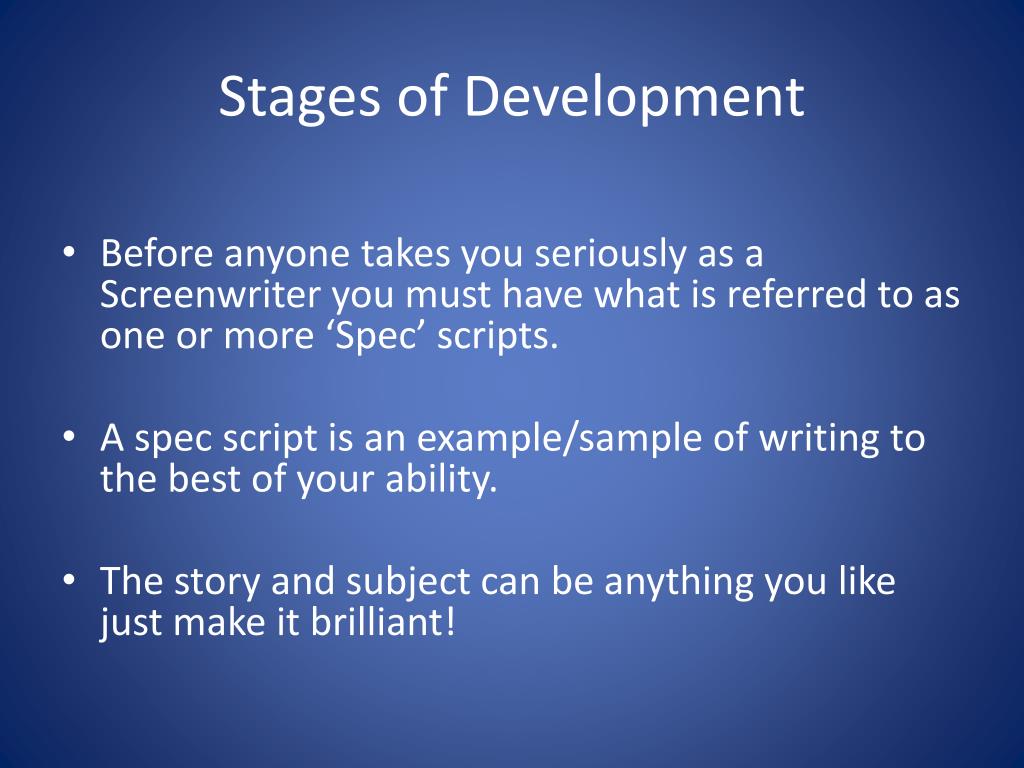 Stages of Development

• Before anyone takes you seriously as a Screenwriter you must have what is referred to as one or more ‘Spec’ scripts.

• A spec script is an example/sample of writing to the best of your ability.

• The story and subject can be anything you like just make it brilliant!